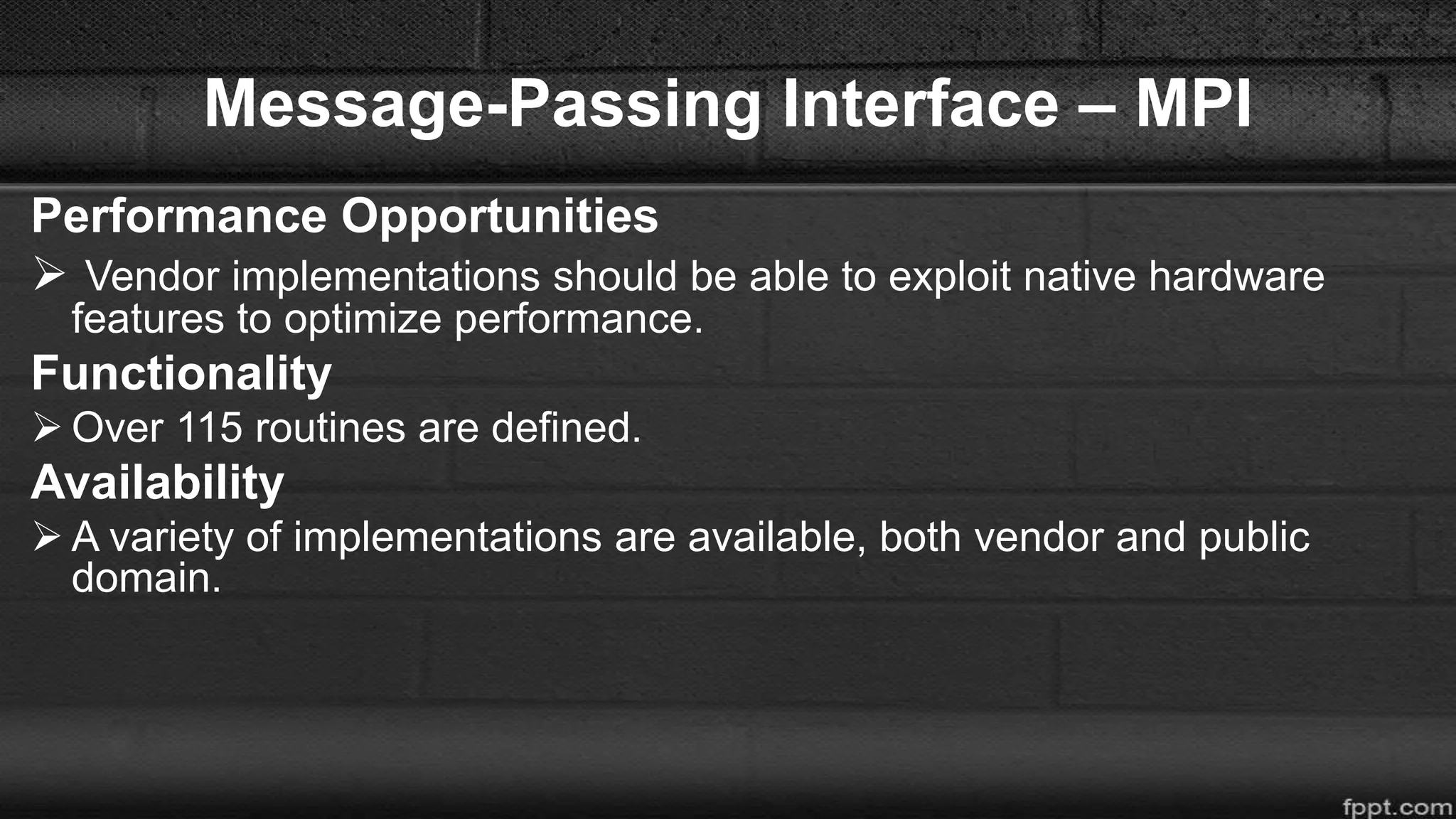 Message-Passing Interface – MPI

Performance Opportunities

➢ Vendor implementations should be able to exploit native hardware features to optimize performance.

Functionality

➢ Over 115 routines are defined.

Availability

➢ A variety of implementations are available, both vendor and public domain.

fppt.com